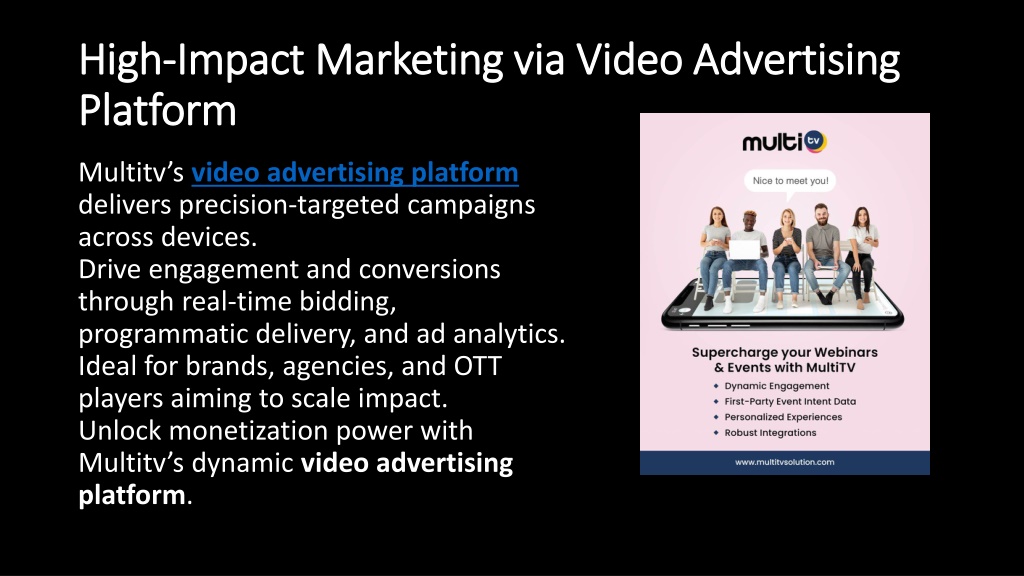 High-Impact Marketing via Video Advertising Platform

Multitv's video advertising platform delivers precision-targeted campaigns across devices.
Drive engagement and conversions through real-time bidding, programmatic delivery, and ad analytics.
Ideal for brands, agencies, and OTT players aiming to scale impact.
Unlock monetization power with Multitv's dynamic video advertising platform.

multi tv

Nice to meet you!

Supercharge your Webinars & Events with MultiTV
Dynamic Engagement
First-Party Event Intent Data
Personalized Experiences
Robust Integrations

www.multitvsolution.com